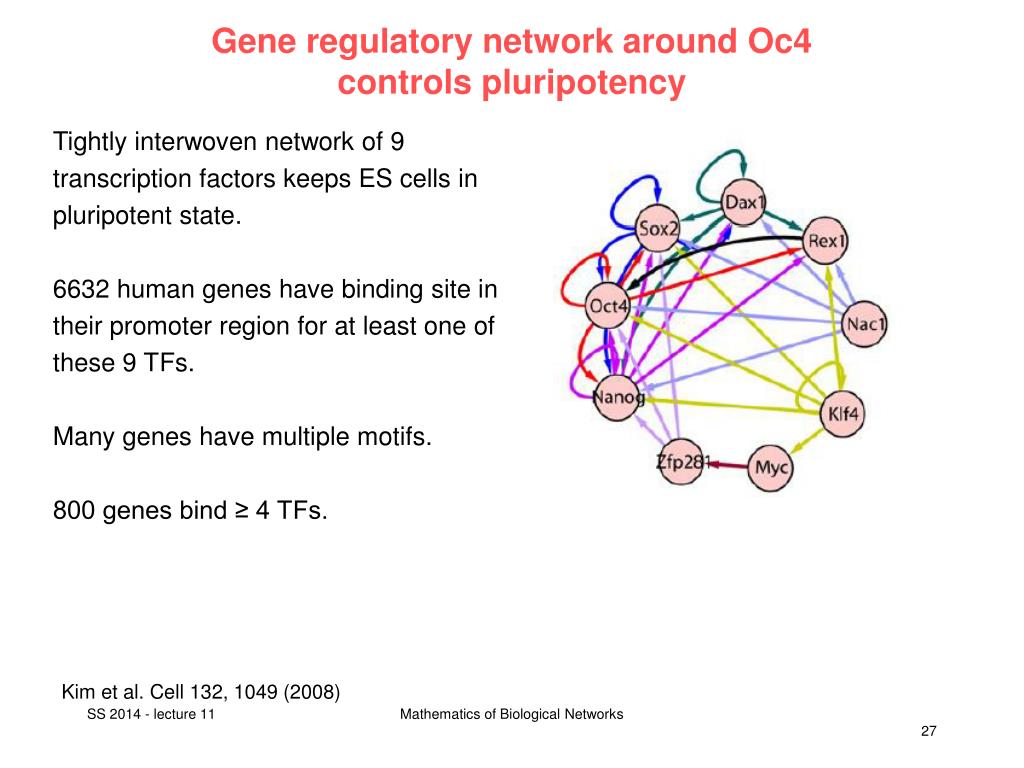 Gene regulatory network around Oc4 controls pluripotency

Tightly interwoven network of 9 transcription factors keeps ES cells in pluripotent state.

6632 human genes have binding site in their promoter region for at least one of these 9 TFs.

Many genes have multiple motifs.

800 genes bind ≥ 4 TFs.

Dax1
Sox2
Rex1
Oct4
Nac1
Nanog
Klf4
Zfp281
Myc

Kim et al. Cell 132, 1049 (2008)

SS 2014 - lecture 11

Mathematics of Biological Networks

27